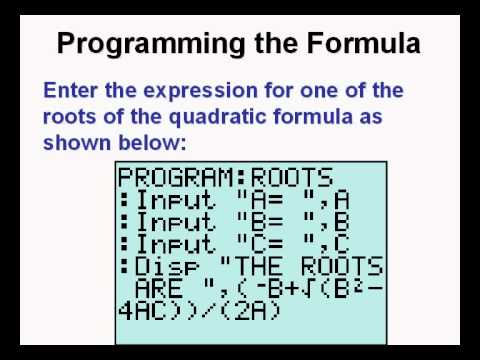 Programming the Formula

Enter the expression for one of the roots of the quadratic formula as shown below:

PROGRAM:ROOTS
:Input "A= ",A
:Input "B= ",B
:Input "C= ",C
:Disp "THE ROOTS ARE ",(-B+√(B²-4AC))/(2A)